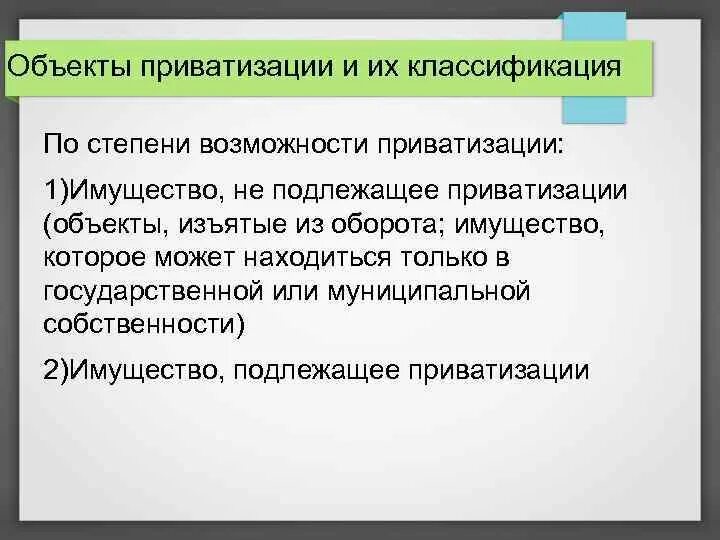 Объекты приватизации и их классификация

По степени возможности приватизации:

1)Имущество, не подлежащее приватизации (объекты, изъятые из оборота; имущество, которое может находиться только в государственной или муниципальной собственности)

2)Имущество, подлежащее приватизации